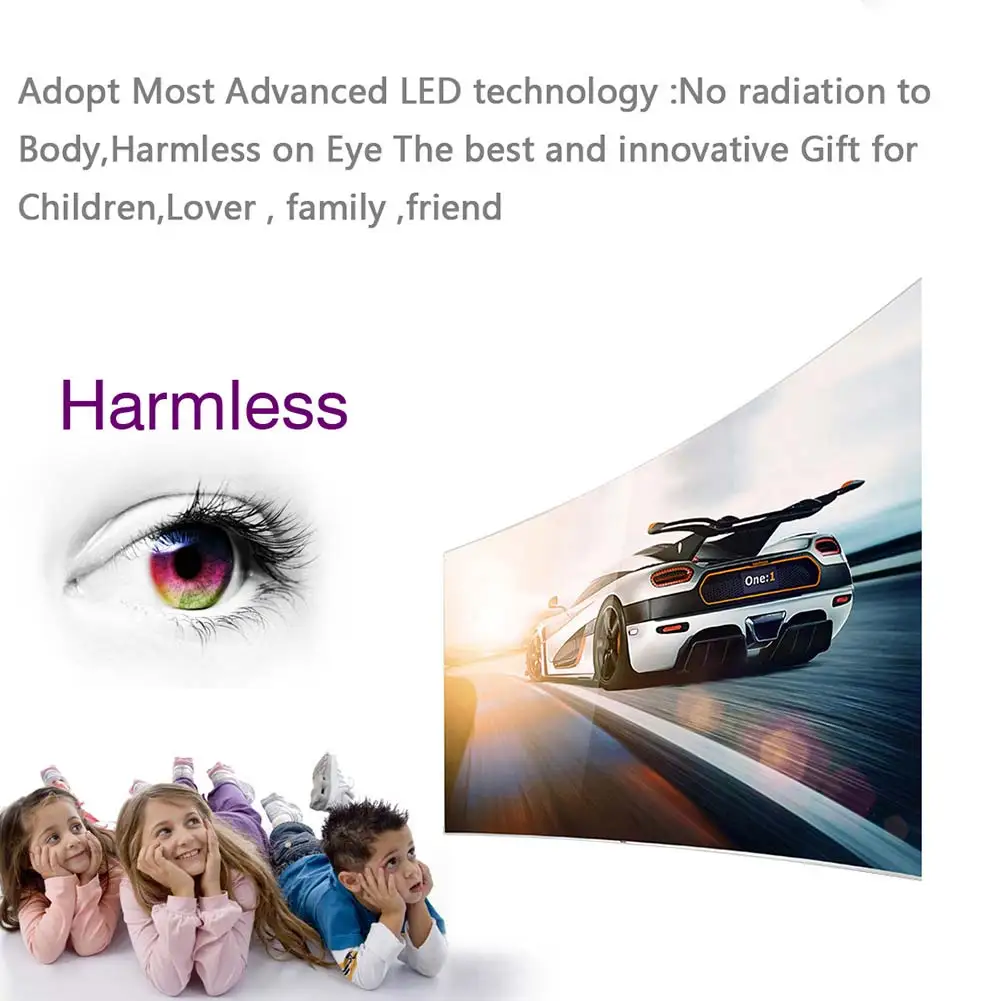 Adopt Most Advanced LED technology :No radiation to Body,Harmless on Eye The best and innovative Gift for Children,Lover , family ,friend

Harmless

One:1